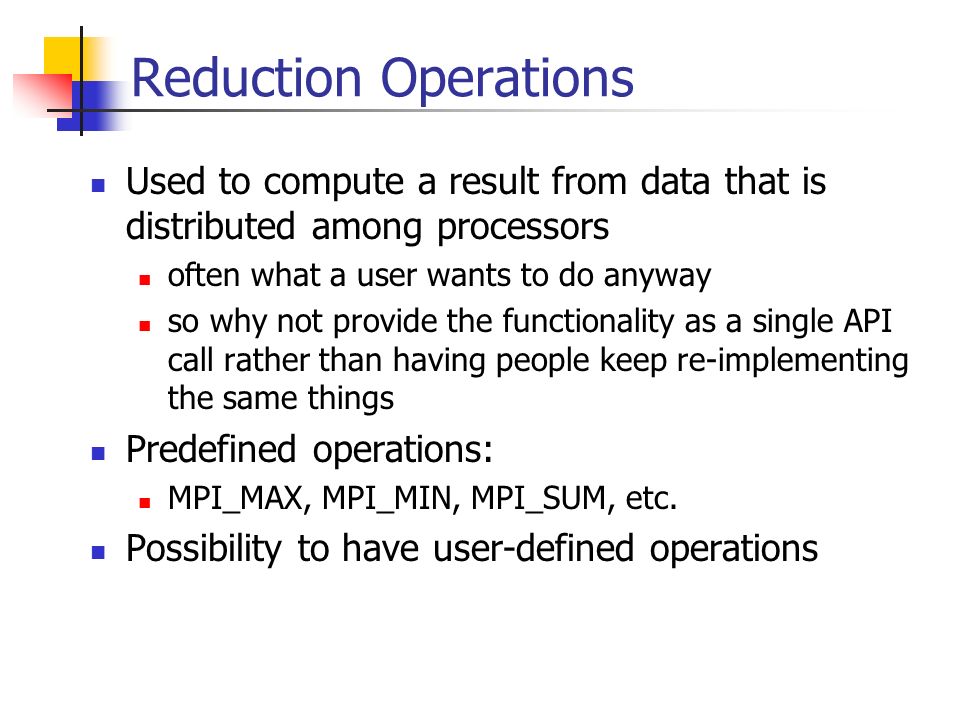 Reduction Operations

- Used to compute a result from data that is distributed among processors
  - often what a user wants to do anyway
  - so why not provide the functionality as a single API call rather than having people keep re-implementing the same things
- Predefined operations:
  - MPI_MAX, MPI_MIN, MPI_SUM, etc.
- Possibility to have user-defined operations